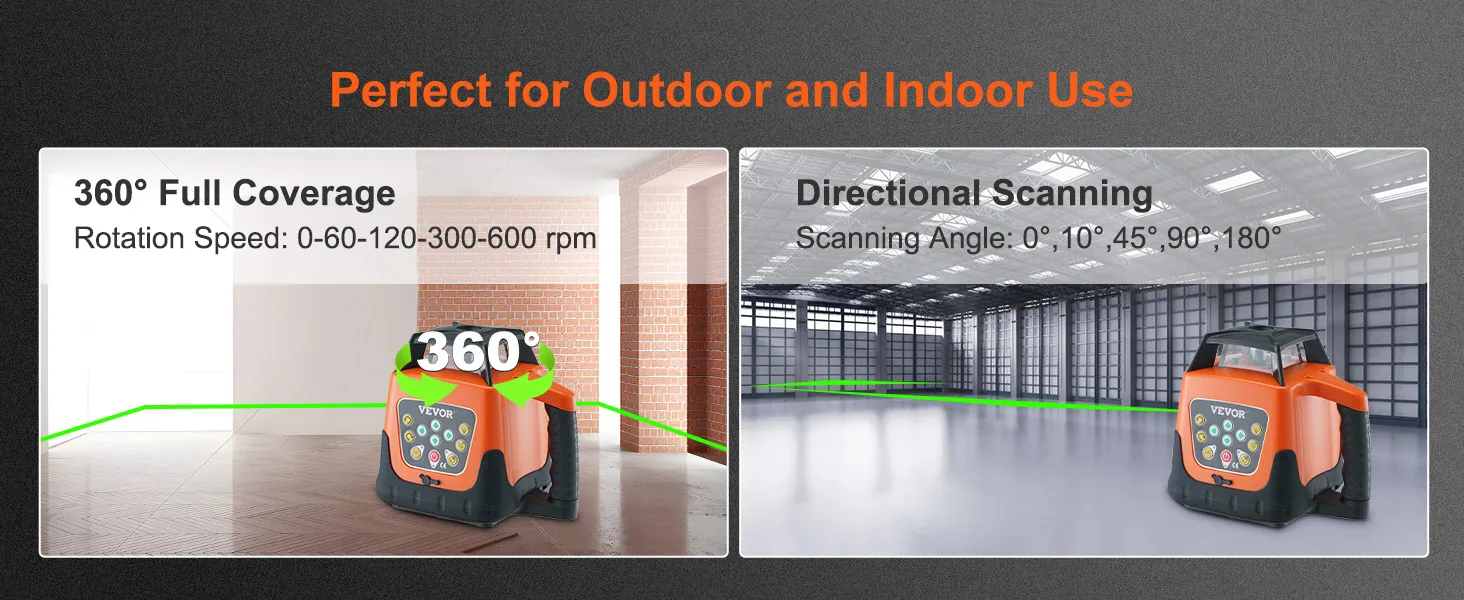 Perfect for Outdoor and Indoor Use

360° Full Coverage
Rotation Speed: 0-60-120-300-600 rpm

360°

VEVOR

Directional Scanning
Scanning Angle: 0°,10°,45°,90°,180°

VEVOR